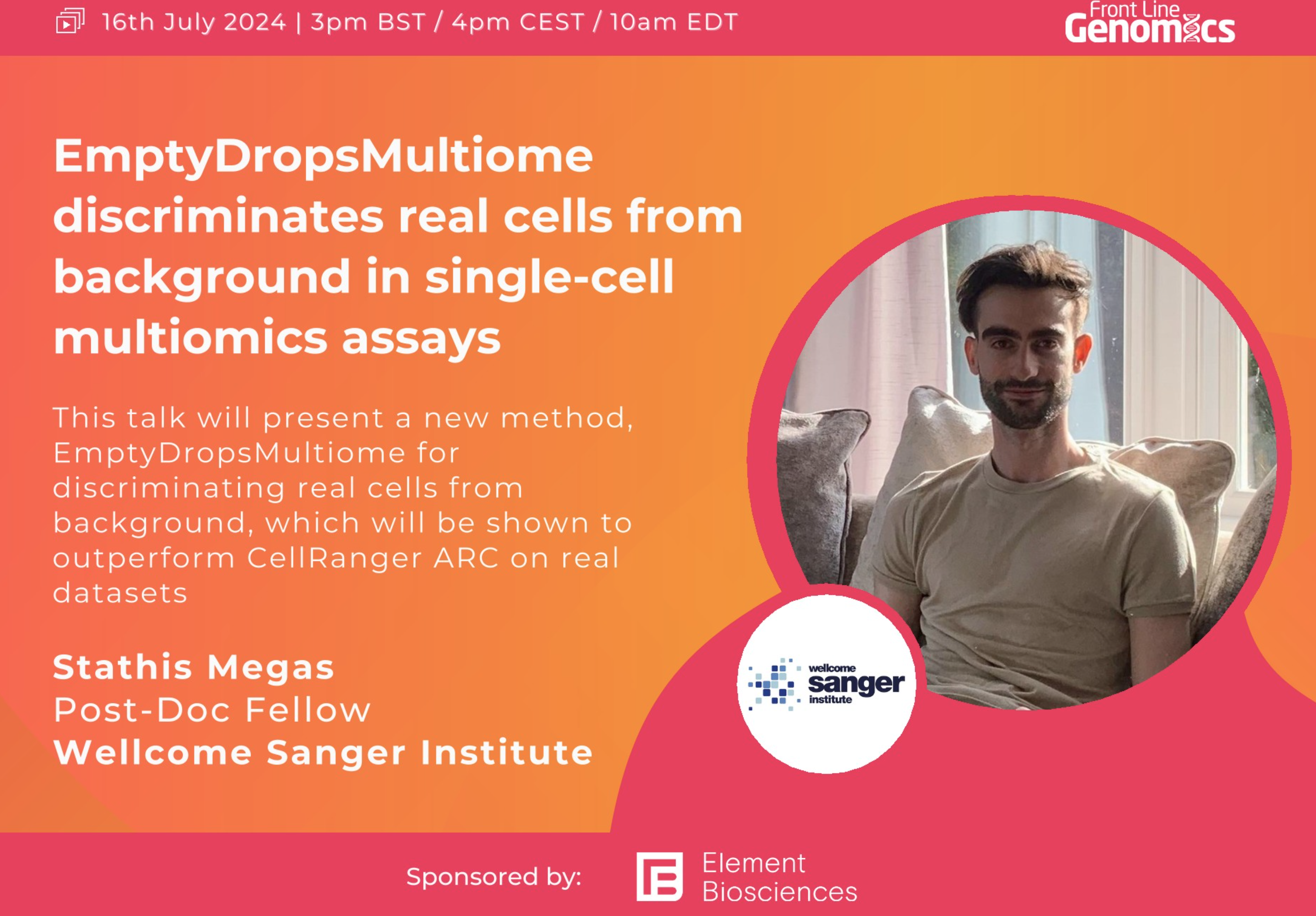 16th July 2024 | 3pm BST / 4pm CEST / 10am EDT

Front Line Genomics

EmptyDropsMultiome discriminates real cells from background in single-cell multiomics assays

This talk will present a new method, EmptyDropsMultiome for discriminating real cells from background, which will be shown to outperform CellRanger ARC on real datasets

Stathis Megas
Post-Doc Fellow
Wellcome Sanger Institute

wellcome sanger institute

Sponsored by:

Element Biosciences